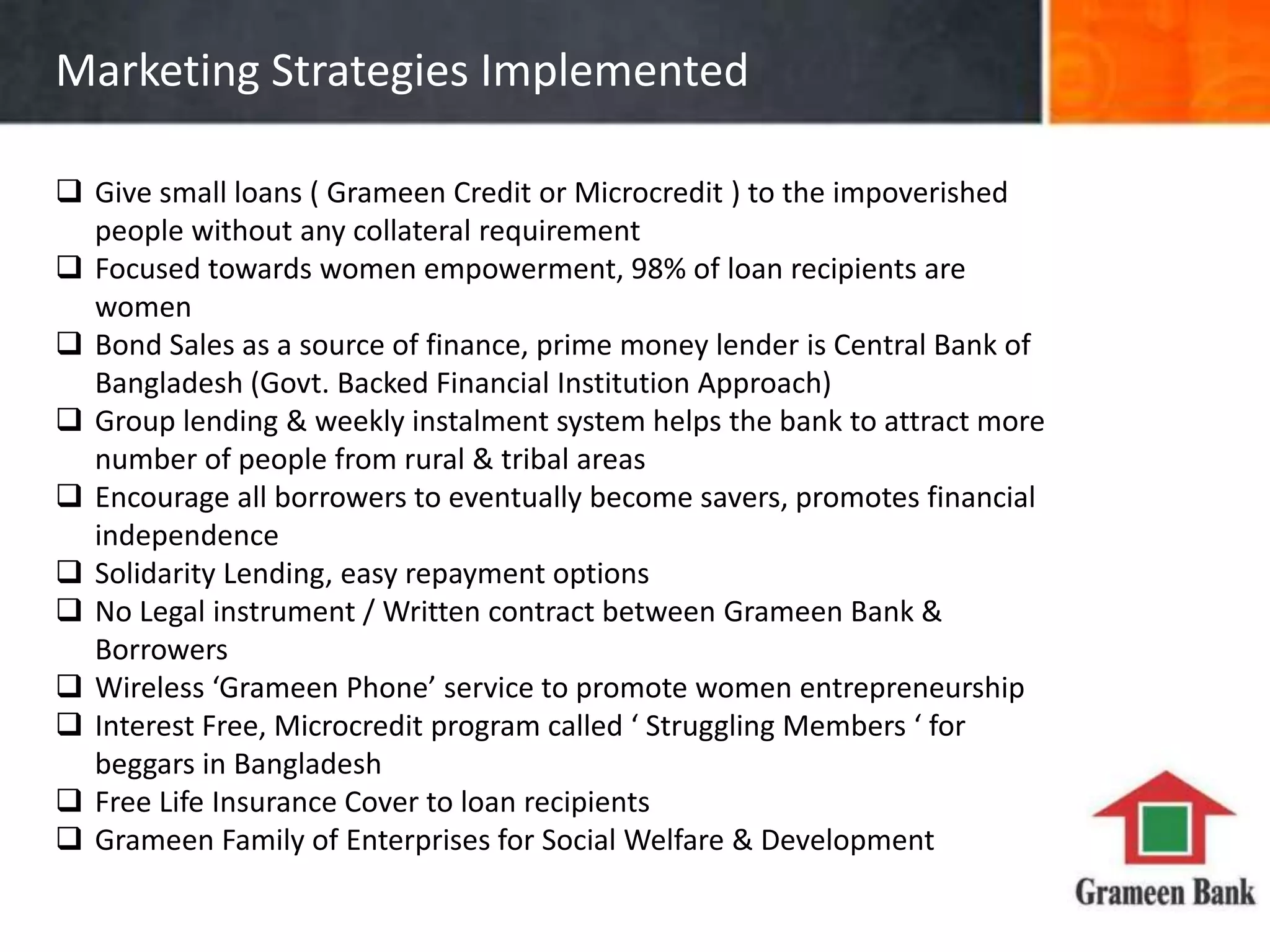 Marketing Strategies Implemented

❑ Give small loans ( Grameen Credit or Microcredit ) to the impoverished people without any collateral requirement
❑ Focused towards women empowerment, 98% of loan recipients are women
❑ Bond Sales as a source of finance, prime money lender is Central Bank of Bangladesh (Govt. Backed Financial Institution Approach)
❑ Group lending & weekly instalment system helps the bank to attract more number of people from rural & tribal areas
❑ Encourage all borrowers to eventually become savers, promotes financial independence
❑ Solidarity Lending, easy repayment options
❑ No Legal instrument / Written contract between Grameen Bank & Borrowers
❑ Wireless ‘Grameen Phone’ service to promote women entrepreneurship
❑ Interest Free, Microcredit program called ‘ Struggling Members ‘ for beggars in Bangladesh
❑ Free Life Insurance Cover to loan recipients
❑ Grameen Family of Enterprises for Social Welfare & Development

Grameen Bank